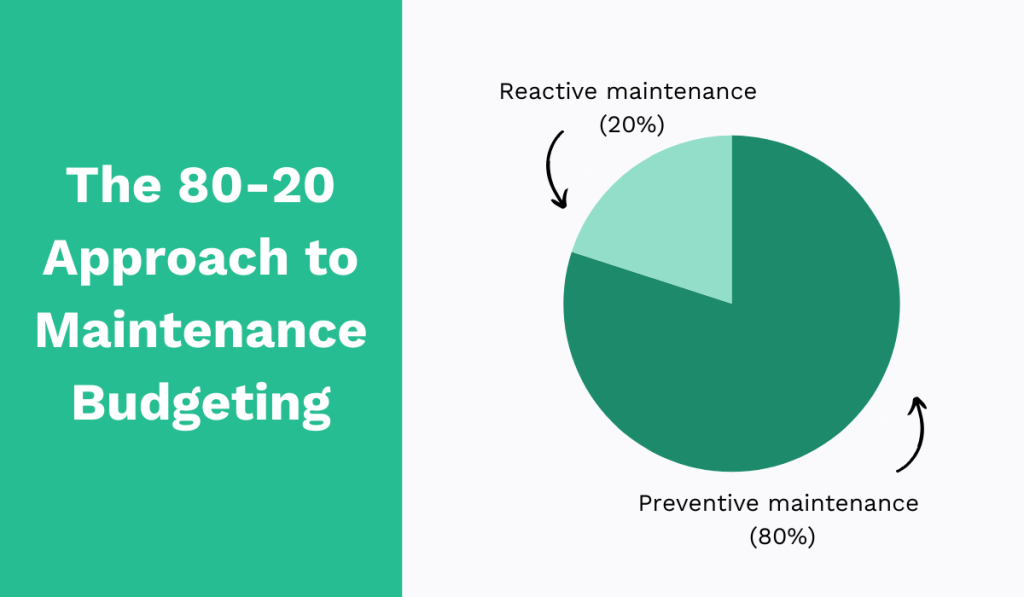 The 80-20 Approach to Maintenance Budgeting

Reactive maintenance (20%)

Preventive maintenance (80%)